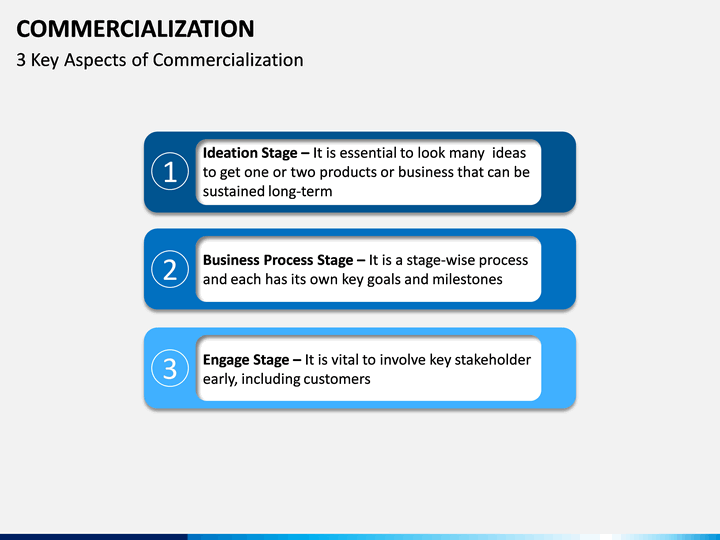 COMMERCIALIZATION

3 Key Aspects of Commercialization

1

Ideation Stage – It is essential to look many ideas to get one or two products or business that can be sustained long-term

2

Business Process Stage – It is a stage-wise process and each has its own key goals and milestones

3

Engage Stage – It is vital to involve key stakeholder early, including customers